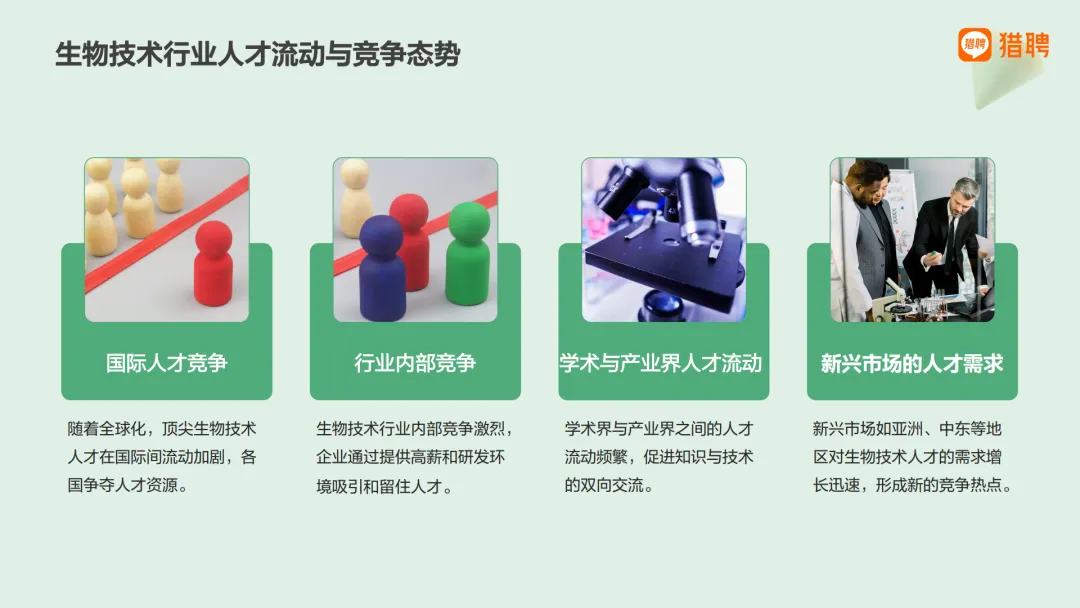 生物技术行业人才流动与竞争态势

猎聘 猎聘

国际人才竞争

随着全球化，顶尖生物技术人才在国际间流动加剧，各国争夺人才资源。

行业内部竞争

生物技术行业内部竞争激烈，企业通过提供高薪和研发环境吸引和留住人才。

学术与产业界人才流动

学术界与产业界之间的人才流动频繁，促进知识与技术的双向交流。

新兴市场的人才需求

新兴市场如亚洲、中东等地区对生物技术人才的需求增长迅速，形成新的竞争热点。